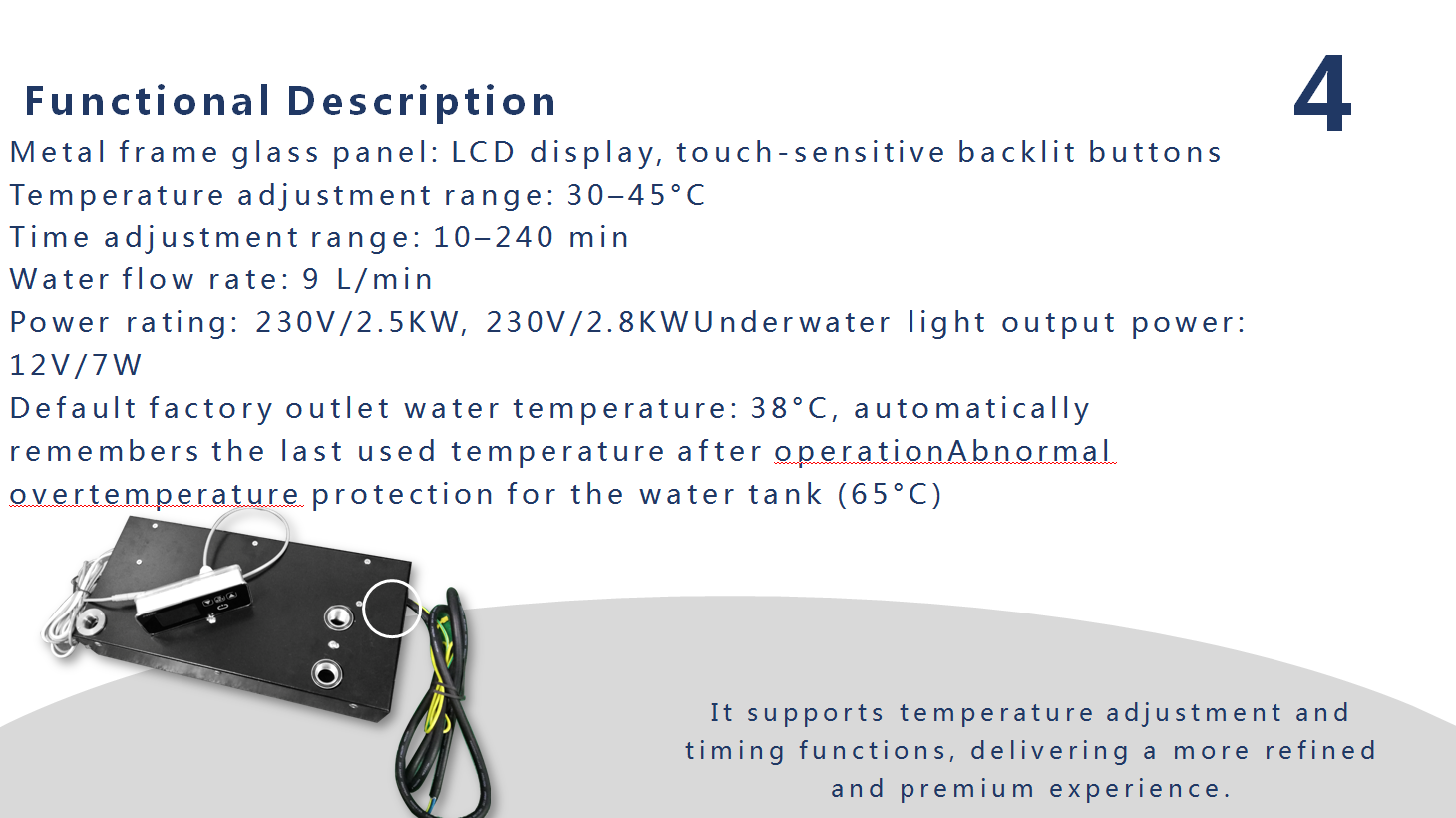 Functional Description

4

Metal frame glass panel: LCD display, touch-sensitive backlit buttons
Temperature adjustment range: 30–45°C
Time adjustment range: 10–240 min
Water flow rate: 9 L/min
Power rating: 230V/2.5KW, 230V/2.8KWUnderwater light output power: 12V/7W
Default factory outlet water temperature: 38°C, automatically remembers the last used temperature after operationAbnormal overtemperature protection for the water tank (65°C)

It supports temperature adjustment and timing functions, delivering a more refined and premium experience.